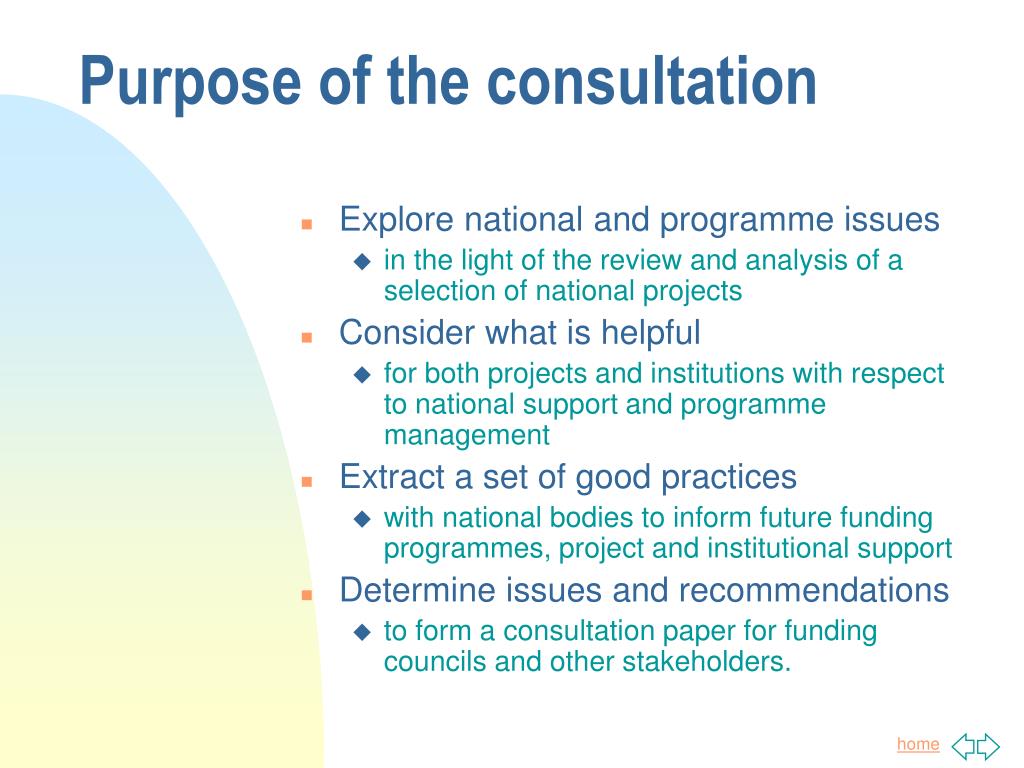 Purpose of the consultation

- Explore national and programme issues
  - in the light of the review and analysis of a selection of national projects
- Consider what is helpful
  - for both projects and institutions with respect to national support and programme management
- Extract a set of good practices
  - with national bodies to inform future funding programmes, project and institutional support
- Determine issues and recommendations
  - to form a consultation paper for funding councils and other stakeholders.

home